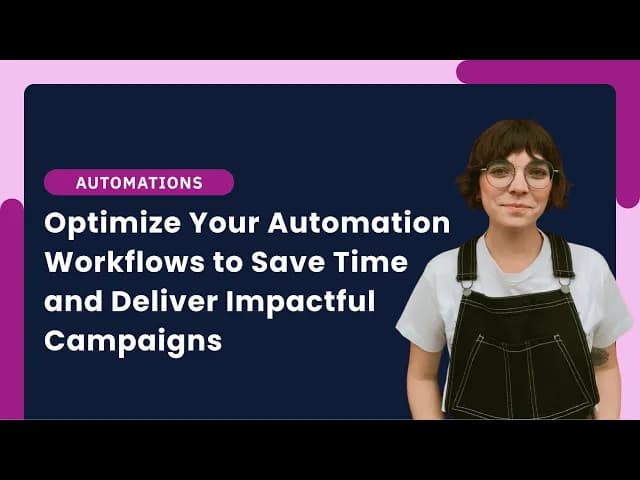 AUTOMATIONS

Optimize Your Automation Workflows to Save Time and Deliver Impactful Campaigns